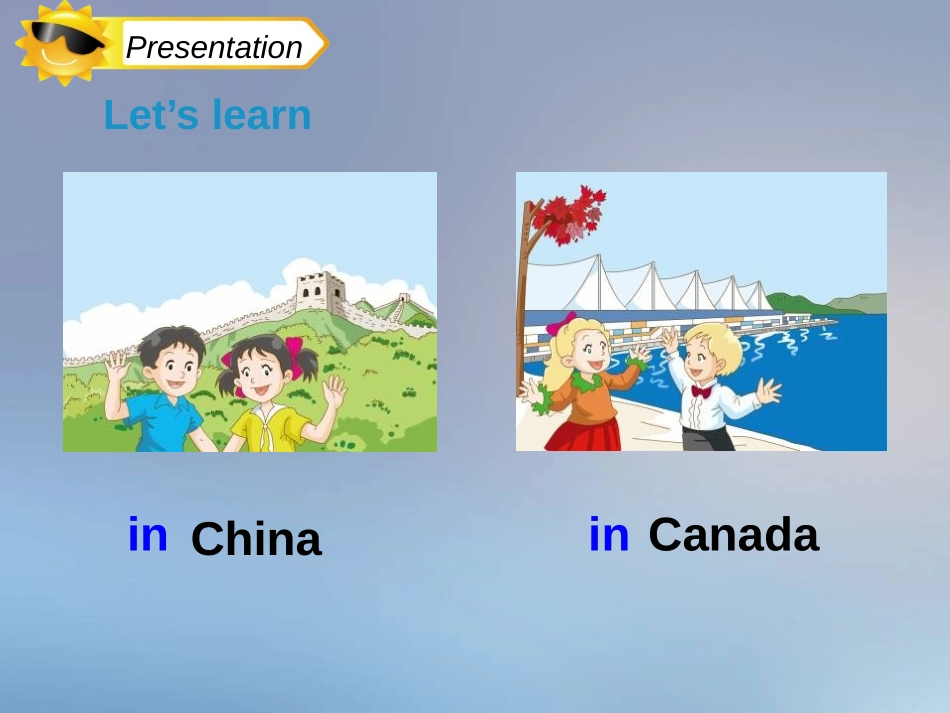 Presentation

Let’s learn

in China

in Canada